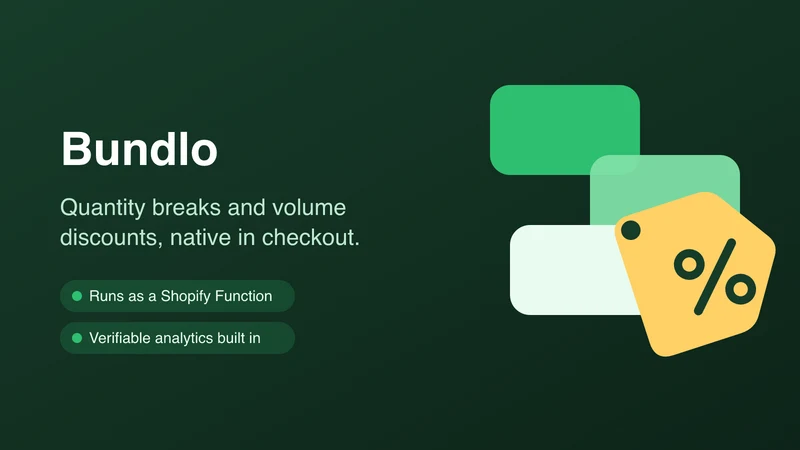 Bundlo

Quantity breaks and volume discounts, native in checkout.

• Runs as a Shopify Function

• Verifiable analytics built in

%